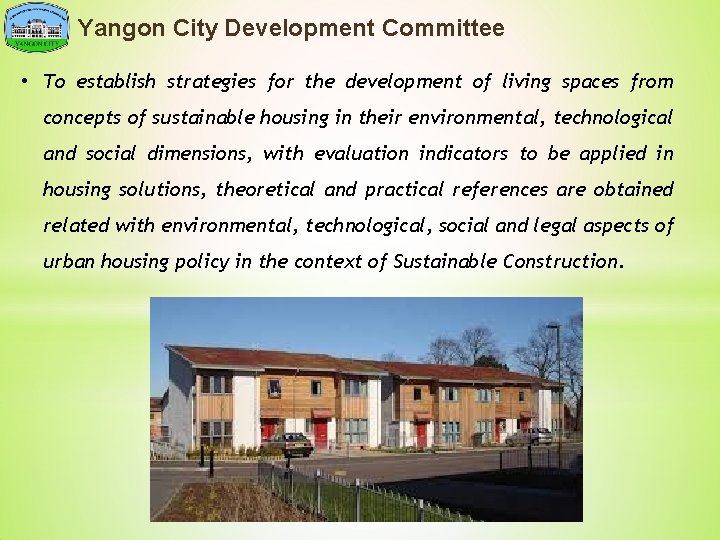 YANGON CITY

Yangon City Development Committee

• To establish strategies for the development of living spaces from concepts of sustainable housing in their environmental, technological and social dimensions, with evaluation indicators to be applied in housing solutions, theoretical and practical references are obtained related with environmental, technological, social and legal aspects of urban housing policy in the context of Sustainable Construction.